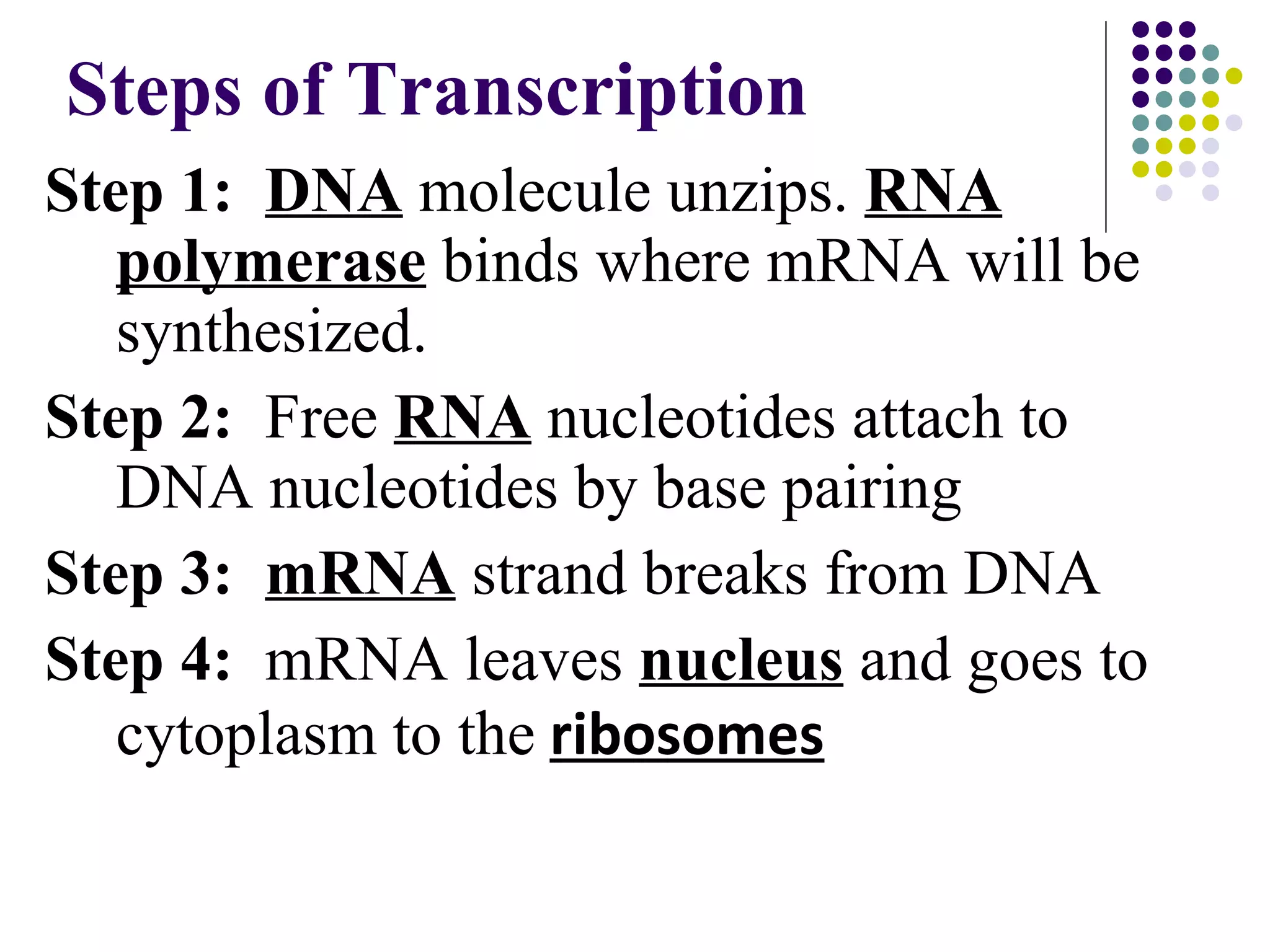 Steps of Transcription

Step 1: DNA molecule unzips. RNA polymerase binds where mRNA will be synthesized.

Step 2: Free RNA nucleotides attach to DNA nucleotides by base pairing

Step 3: mRNA strand breaks from DNA

Step 4: mRNA leaves nucleus and goes to cytoplasm to the ribosomes